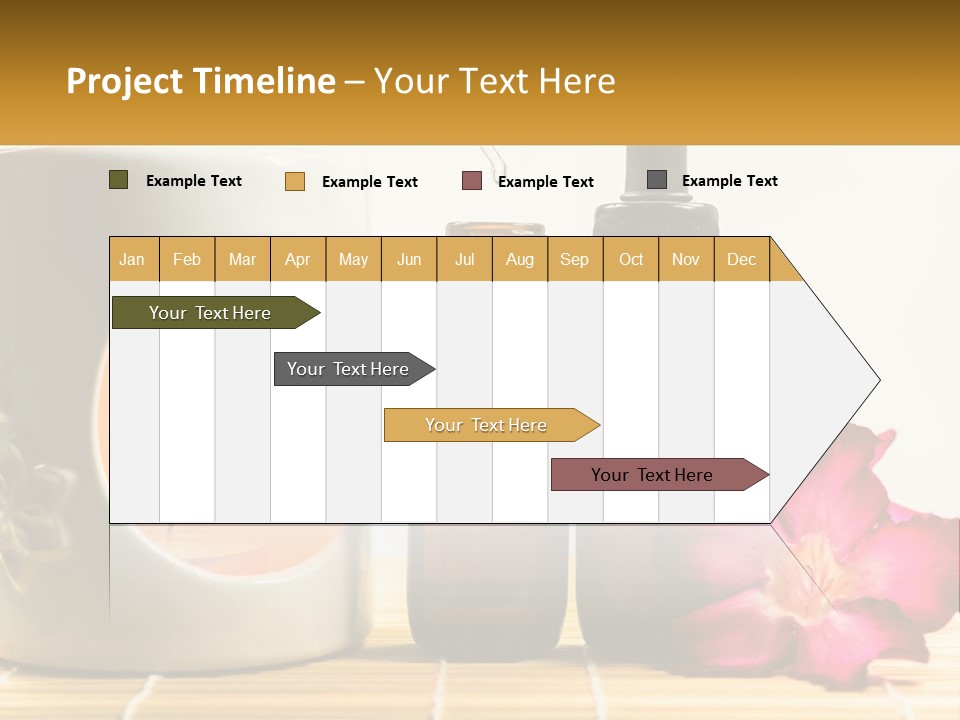 Project Timeline – Your Text Here

Example Text
Example Text
Example Text
Example Text

| Jan | Feb | Mar | Apr | May | Jun | Jul | Aug | Sep | Oct | Nov | Dec |
|---|---|---|---|---|---|---|---|---|---|---|---|

Your Text Here

Your Text Here

Your Text Here

Your Text Here